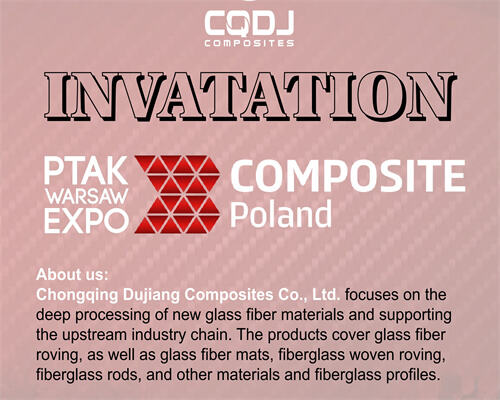 CQDJ
COMPOSITES

INVATATION

PTAK WARSAW EXPO

COMPOSITE Poland

About us:
Chongqing Dujiang Composites Co., Ltd. focuses on the deep processing of new glass fiber materials and supporting the upstream industry chain. The products cover glass fiber roving, as well as glass fiber mats, fiberglass woven roving, fiberglass rods, and other materials and fiberglass profiles.